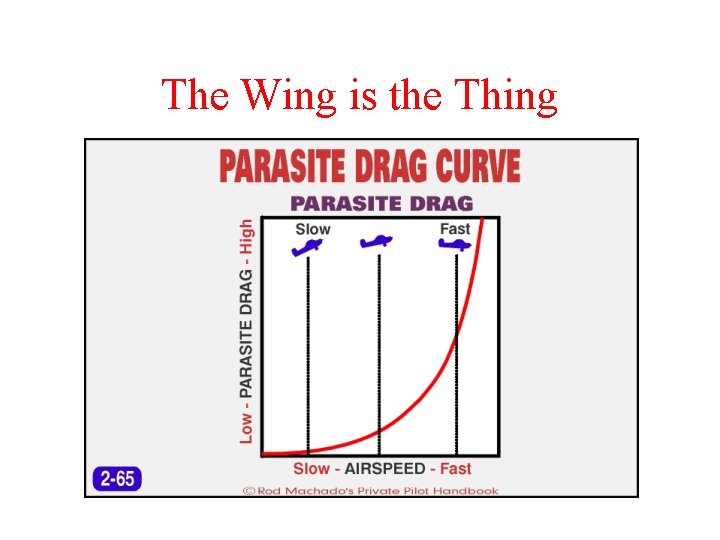 The Wing is the Thing

PARASITE DRAG CURVE

PARASITE DRAG

Low - PARASITE DRAG - High

Slow

Fast

Slow - AIRSPEED - Fast

2-65

© Rod Machado's Private Pilot Handbook